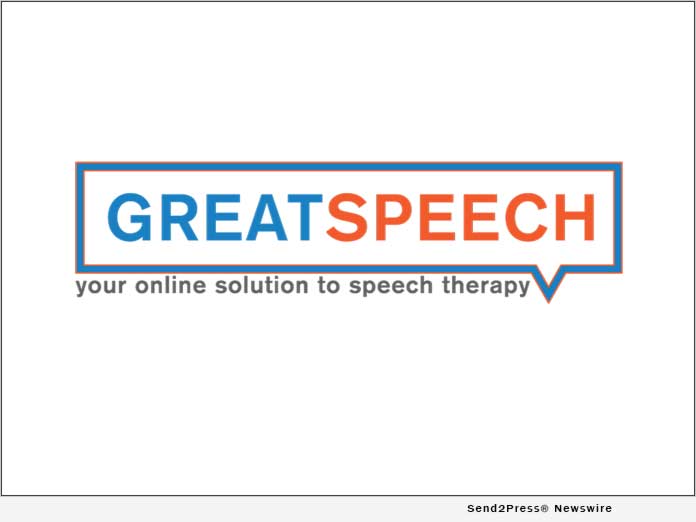 GREATSPEECH
your online solution to speech therapy

Send2Press® Newswire